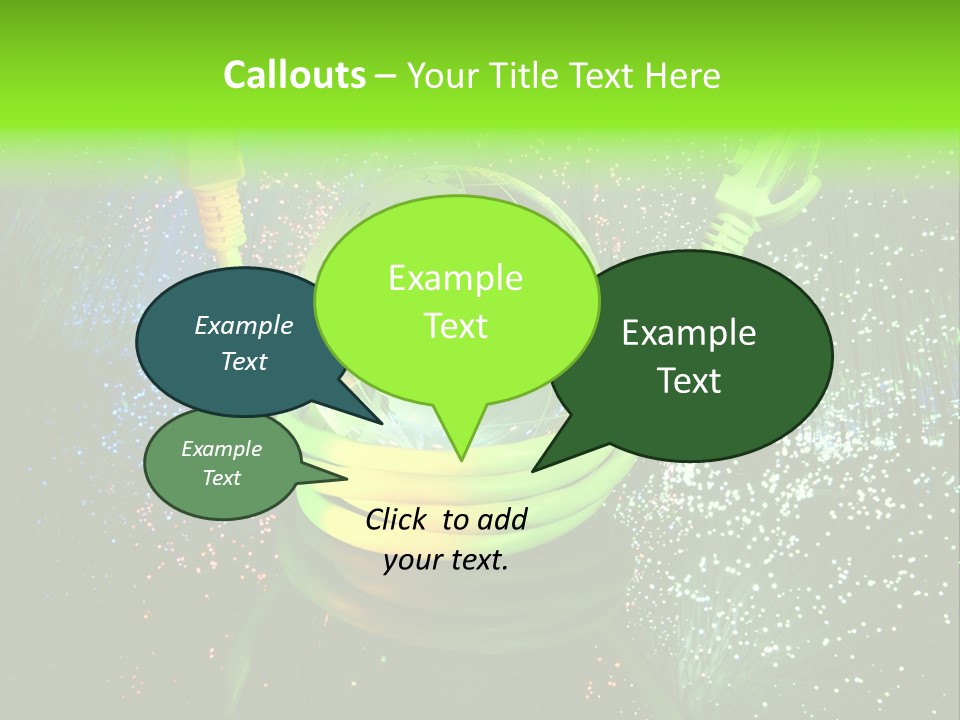 Callouts – Your Title Text Here

Example Text

Example Text

Example Text

Example Text

Click to add your text.